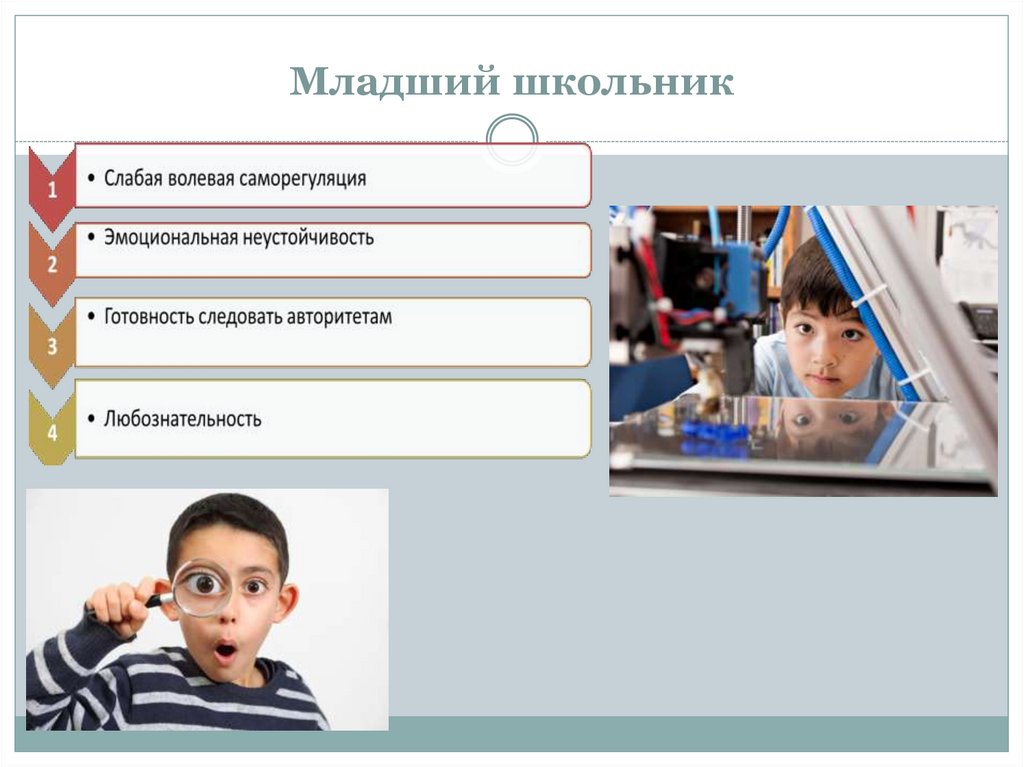 Младший школьник

1
• Слабая волевая саморегуляция

2
• Эмоциональная неустойчивость

3
• Готовность следовать авторитетам

4
• Любознательность